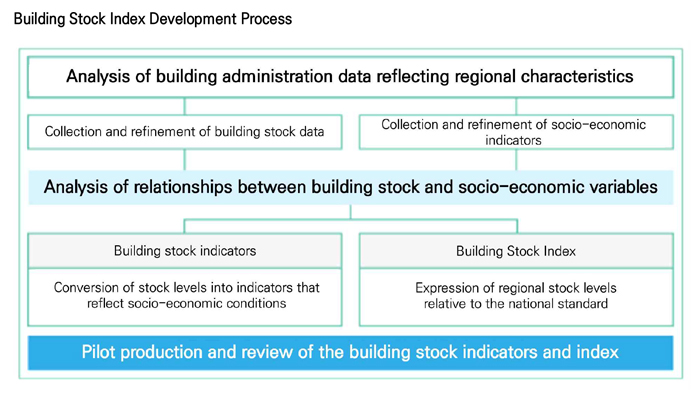 Building Stock Index Development Process

Analysis of building administration data reflecting regional characteristics

Collection and refinement of building stock data

Collection and refinement of socio-economic indicators

Analysis of relationships between building stock and socio-economic variables

Building stock indicators

Conversion of stock levels into indicators that reflect socio-economic conditions

Building Stock Index

Expression of regional stock levels relative to the national standard

Pilot production and review of the building stock indicators and index